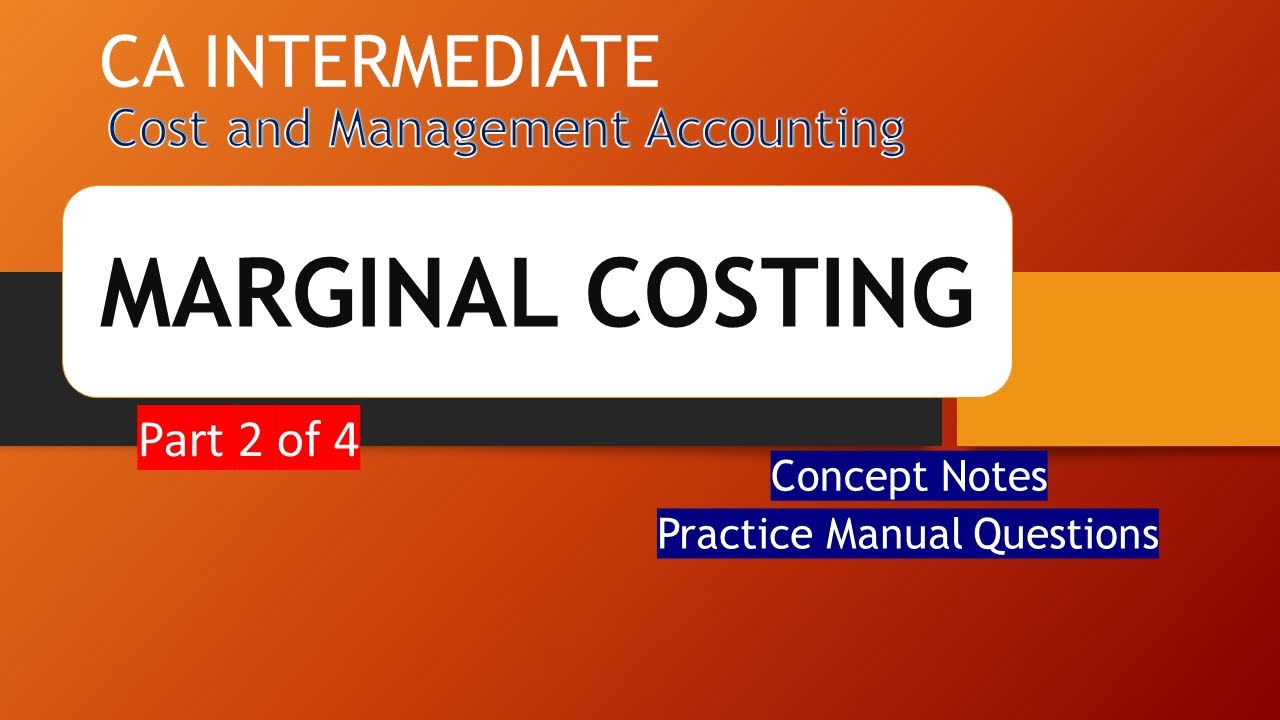 CA INTERMEDIATE
Cost and Management Accounting

MARGINAL COSTING

Part 2 of 4

Concept Notes
Practice Manual Questions